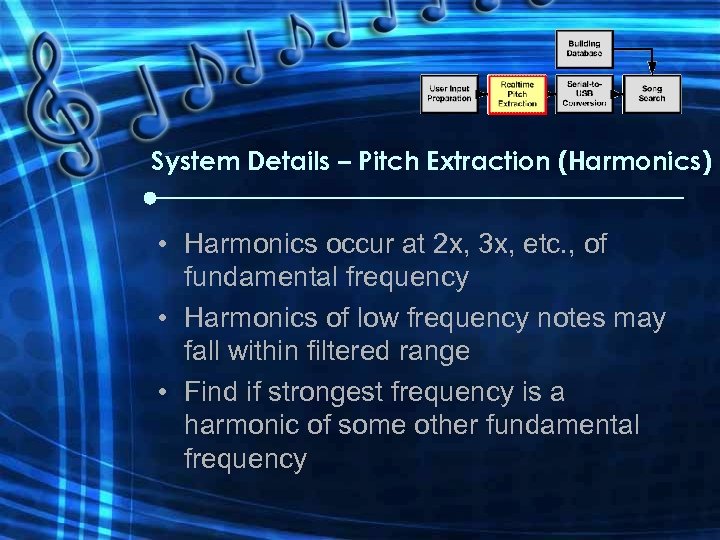 Building Database

User Input Preparation

Realtime Pitch Extraction

Serial-to-USB Conversion

Song Search

System Details – Pitch Extraction (Harmonics)

• Harmonics occur at 2x, 3x, etc., of fundamental frequency

• Harmonics of low frequency notes may fall within filtered range

• Find if strongest frequency is a harmonic of some other fundamental frequency